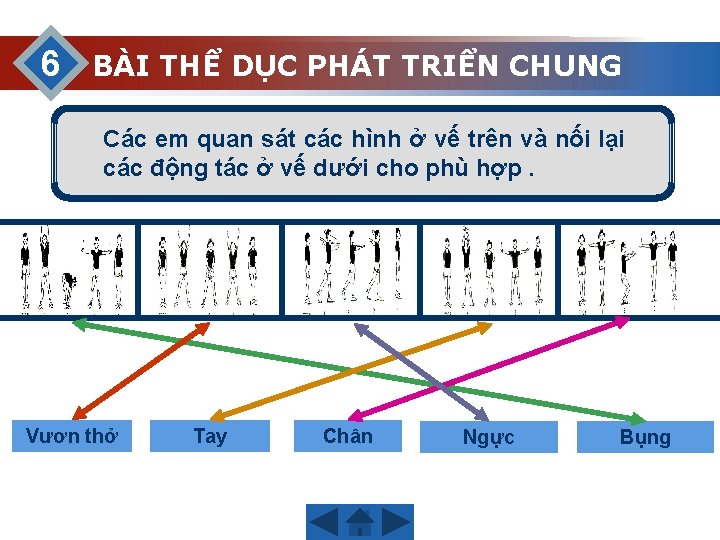 6 BÀI THỂ DỤC PHÁT TRIỂN CHUNG

Các em quan sát các hình ở vế trên và nối lại các động tác ở vế dưới cho phù hợp .

Vươn thở

Tay

Chân

Ngực

Bụng